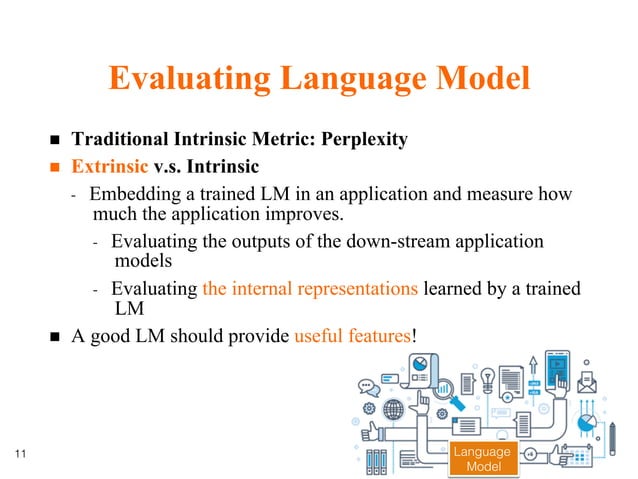 Evaluating Language Model

■ Traditional Intrinsic Metric: Perplexity

■ Extrinsic v.s. Intrinsic

- Embedding a trained LM in an application and measure how much the application improves.

- Evaluating the outputs of the down-stream application models

- Evaluating the internal representations learned by a trained LM

■ A good LM should provide useful features!

Language Model

11